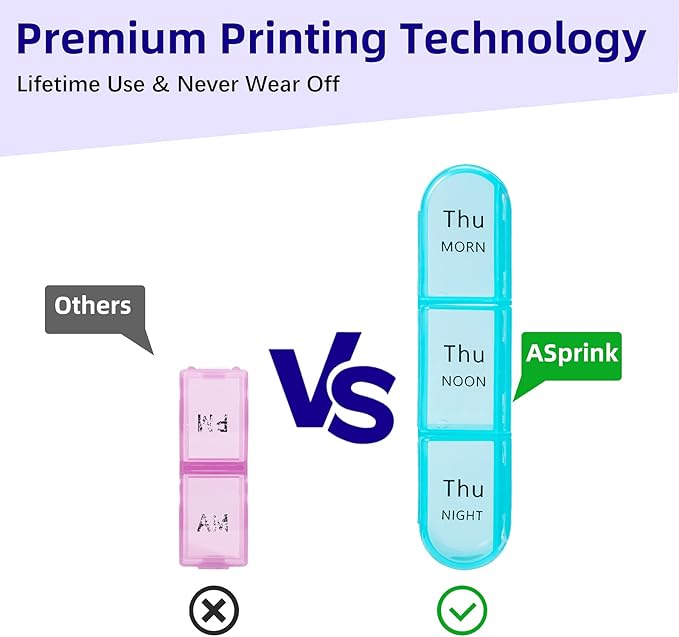 Premium Printing Technology

Lifetime Use & Never Wear Off

Others

PM

AM

VS

Thu
MORN

Thu
NOON

Thu
NIGHT

ASprink